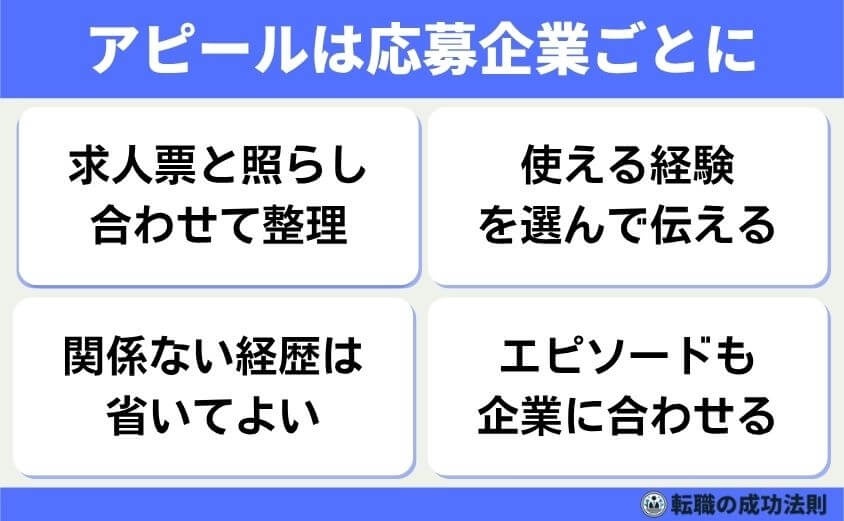 アピールは応募企業ごとに

求人票と照らし合わせて整理

使える経験を選んで伝える

関係ない経歴は省いてよい

エピソードも企業に合わせる

転職の成功法則